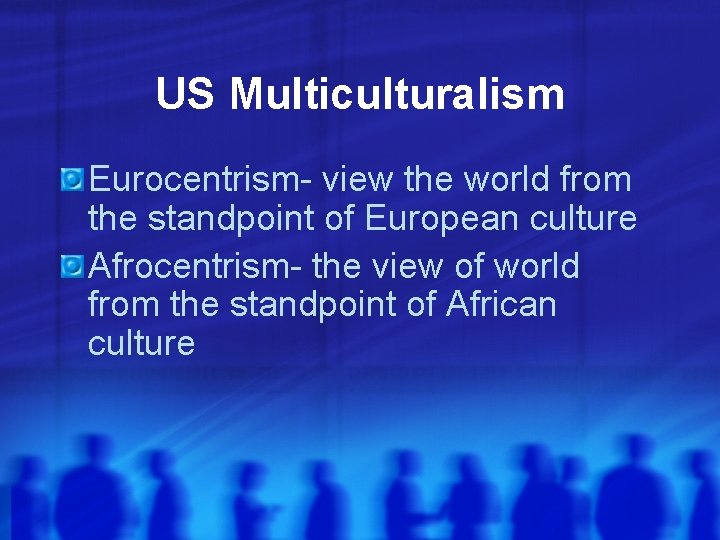 US Multiculturalism

Eurocentrism- view the world from the standpoint of European culture

Afrocentrism- the view of world from the standpoint of African culture